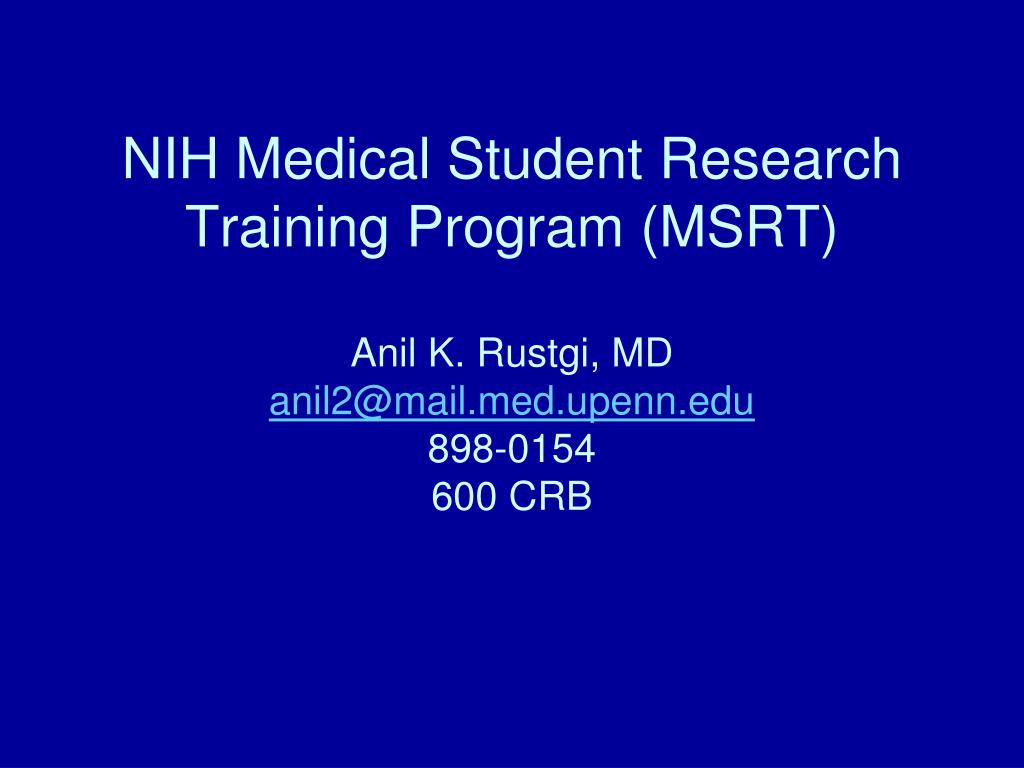 NIH Medical Student Research Training Program (MSRT)

Anil K. Rustgi, MD
anil2@mail.med.upenn.edu
898-0154
600 CRB